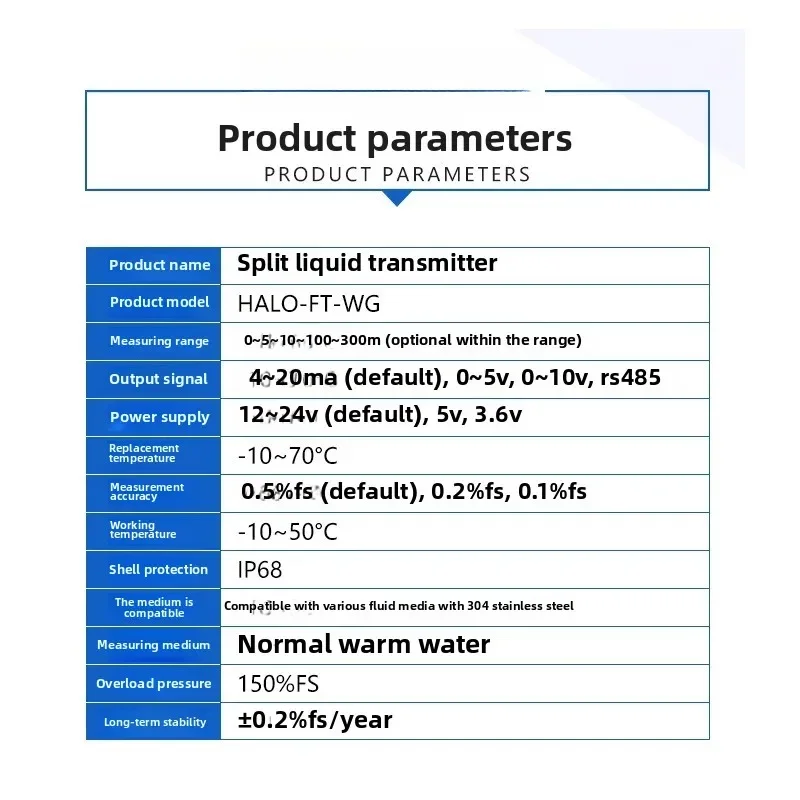 Product parameters
PRODUCT PARAMETERS

| Product name | Split liquid transmitter |
|---|---|
| Product model | HALO-FT-WG |
| Measuring range | 0~5~10~100~300m (optional within the range) |
| Output signal | 4~20ma (default), 0~5v, 0~10v, rs485 |
| Power supply | 12~24v (default), 5v, 3.6v |
| Replacement temperature | -10~70°C |
| Measurement accuracy | 0.5%fs (default), 0.2%fs, 0.1%fs |
| Working temperature | -10~50°C |
| Shell protection | IP68 |
| The medium is compatible | Compatible with various fluid media with 304 stainless steel |
| Measuring medium | Normal warm water |
| Overload pressure | 150%FS |
| Long-term stability | ±0.2%fs/year |